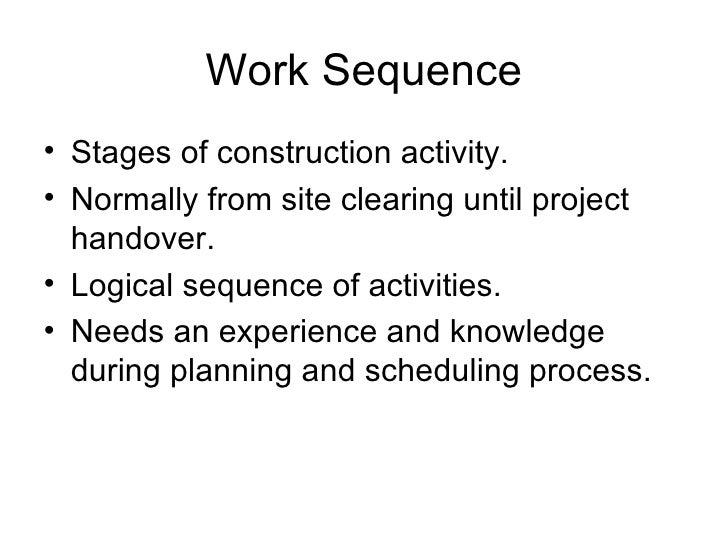 Work Sequence

• Stages of construction activity.
• Normally from site clearing until project handover.
• Logical sequence of activities.
• Needs an experience and knowledge during planning and scheduling process.